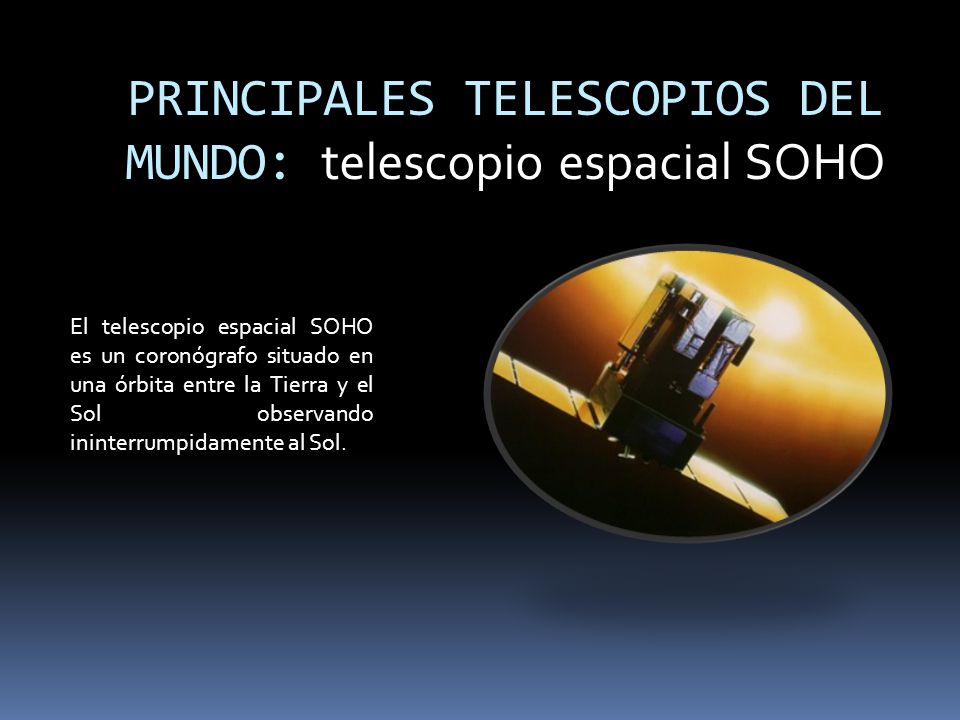 PRINCIPALES TELESCOPIOS DEL MUNDO: telescopio espacial SOHO

El telescopio espacial SOHO es un coronógrafo situado en una órbita entre la Tierra y el Sol observando ininterrumpidamente al Sol.